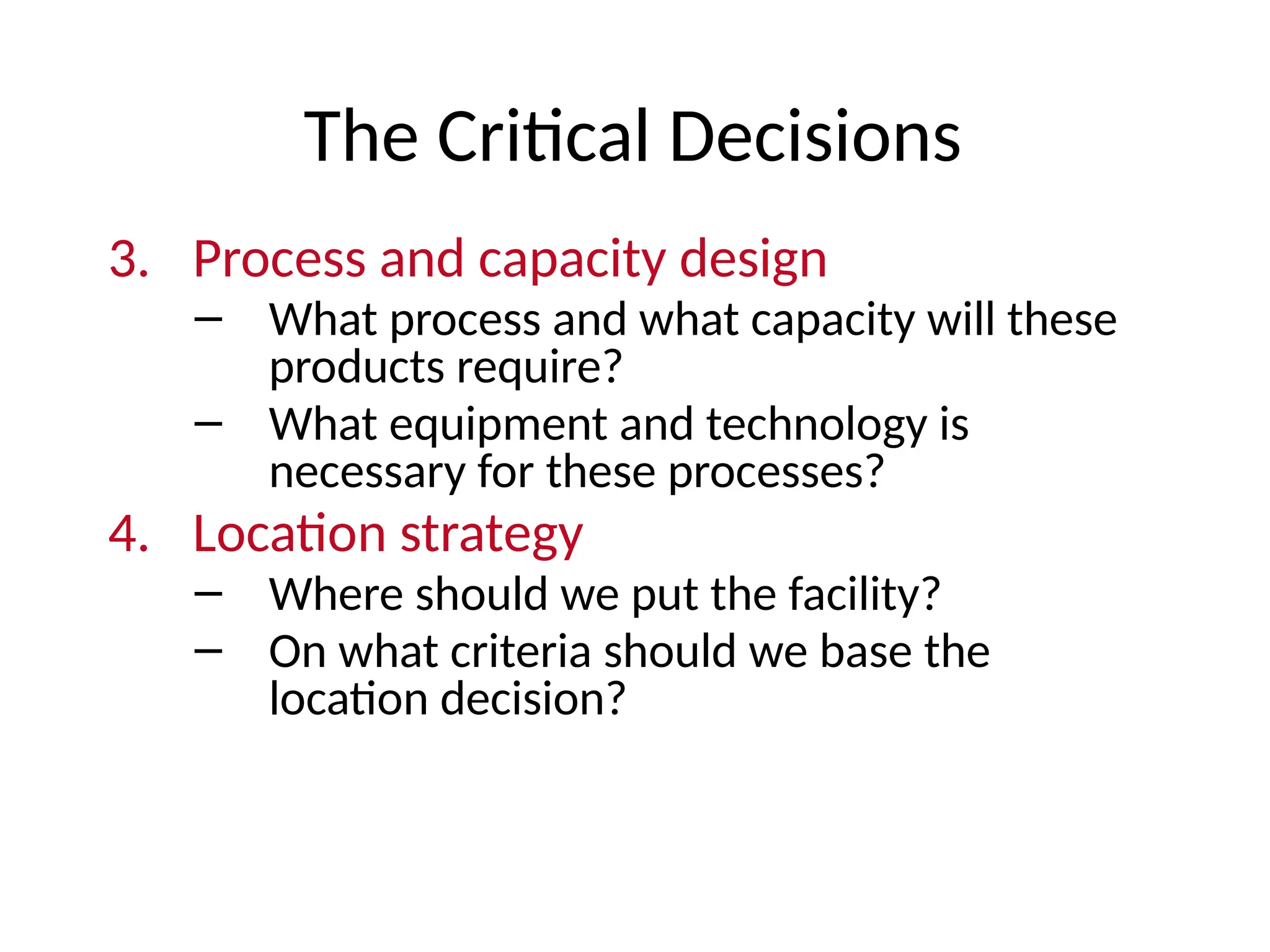 The Critical Decisions

3. Process and capacity design
– What process and what capacity will these products require?
– What equipment and technology is necessary for these processes?

4. Location strategy
– Where should we put the facility?
– On what criteria should we base the location decision?